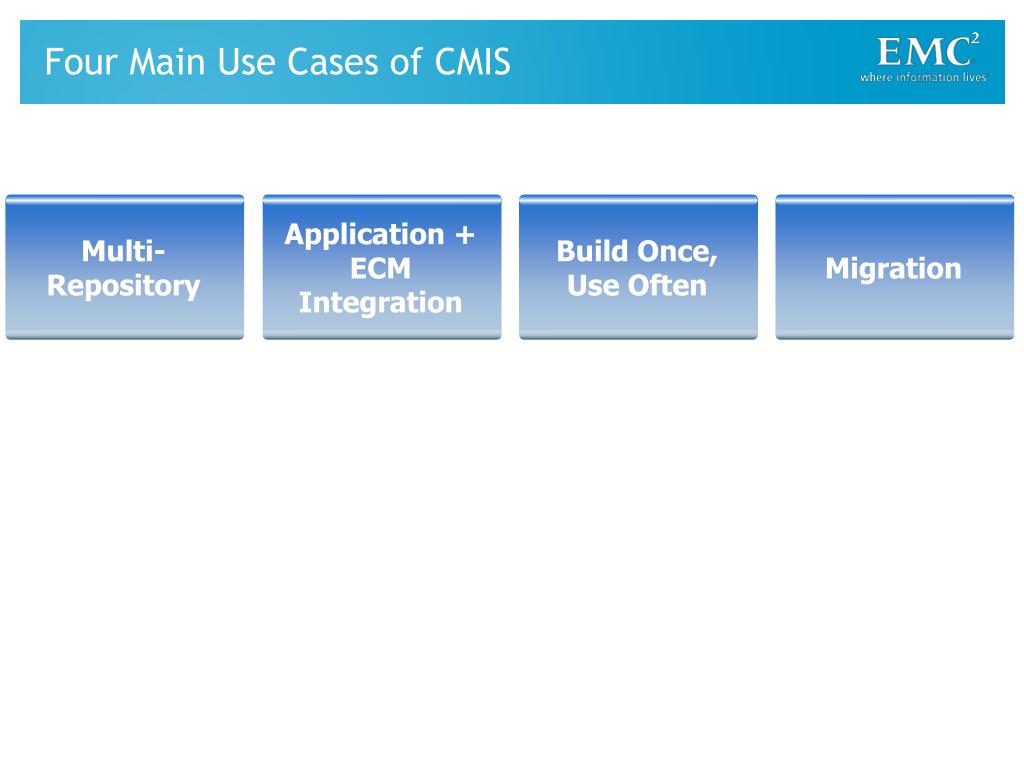 Four Main Use Cases of CMIS

EMC$^2$
where information lives

Multi-Repository

Application + ECM Integration

Build Once, Use Often

Migration